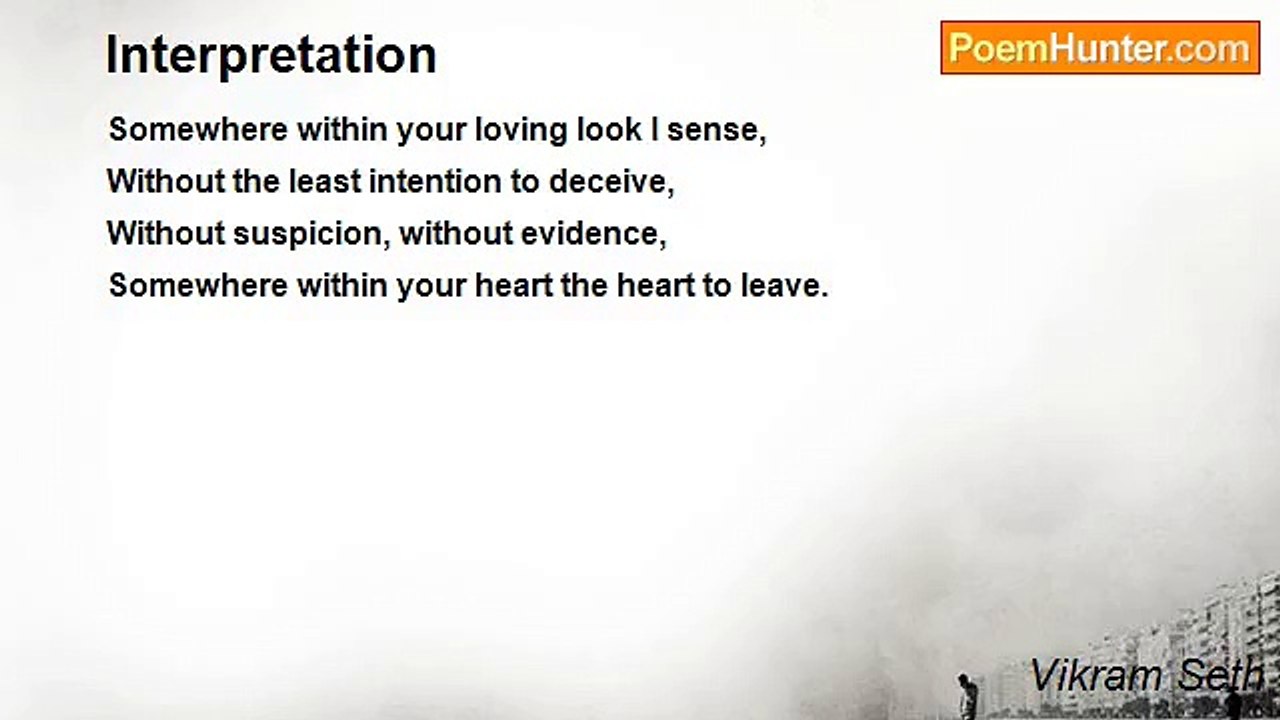 Interpretation

PoemHunter.com

Somewhere within your loving look I sense,
Without the least intention to deceive,
Without suspicion, without evidence,
Somewhere within your heart the heart to leave.

Vikram Seth